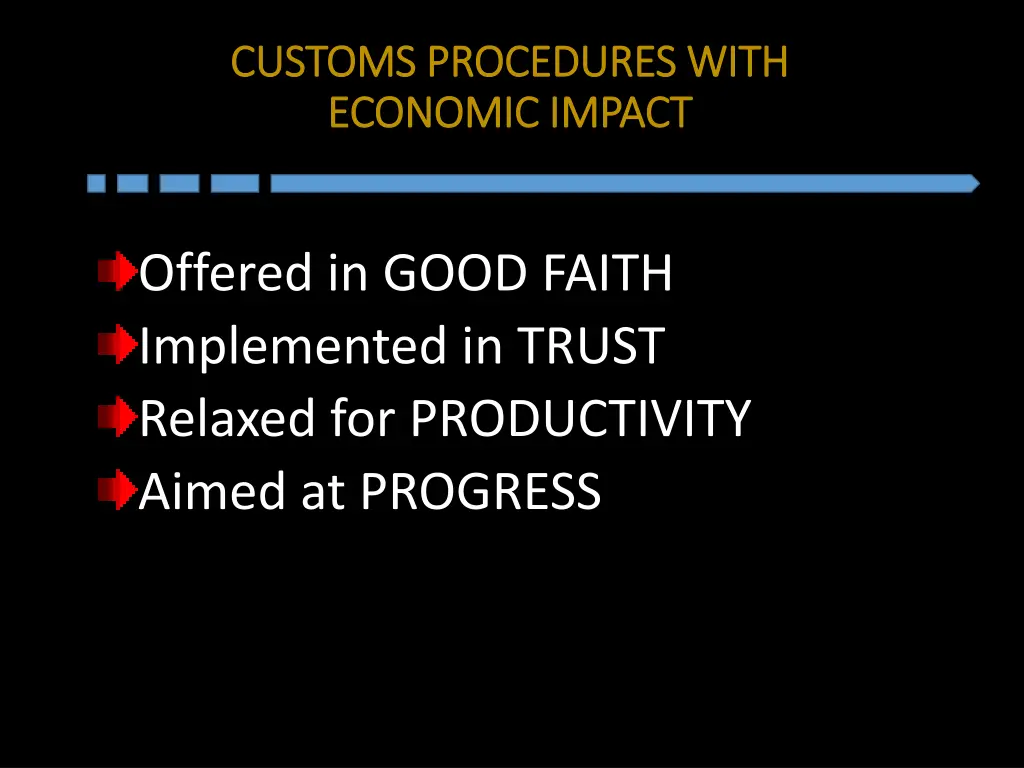 CUSTOMS PROCEDURES WITH ECONOMIC IMPACT

Offered in GOOD FAITH
Implemented in TRUST
Relaxed for PRODUCTIVITY
Aimed at PROGRESS